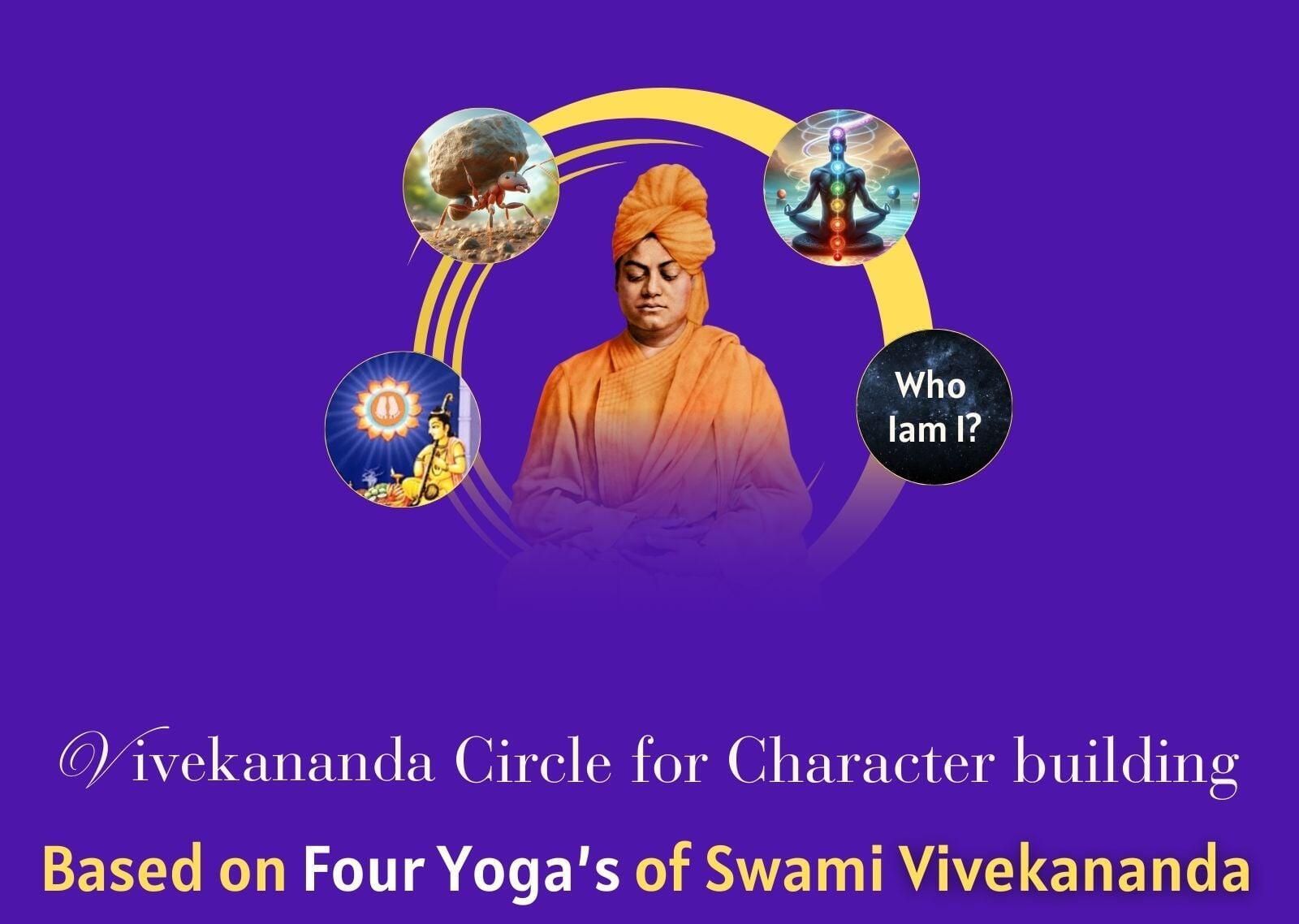 Who Iam I?

Vivekananda Circle for Character building

Based on Four Yoga's of Swami Vivekananda